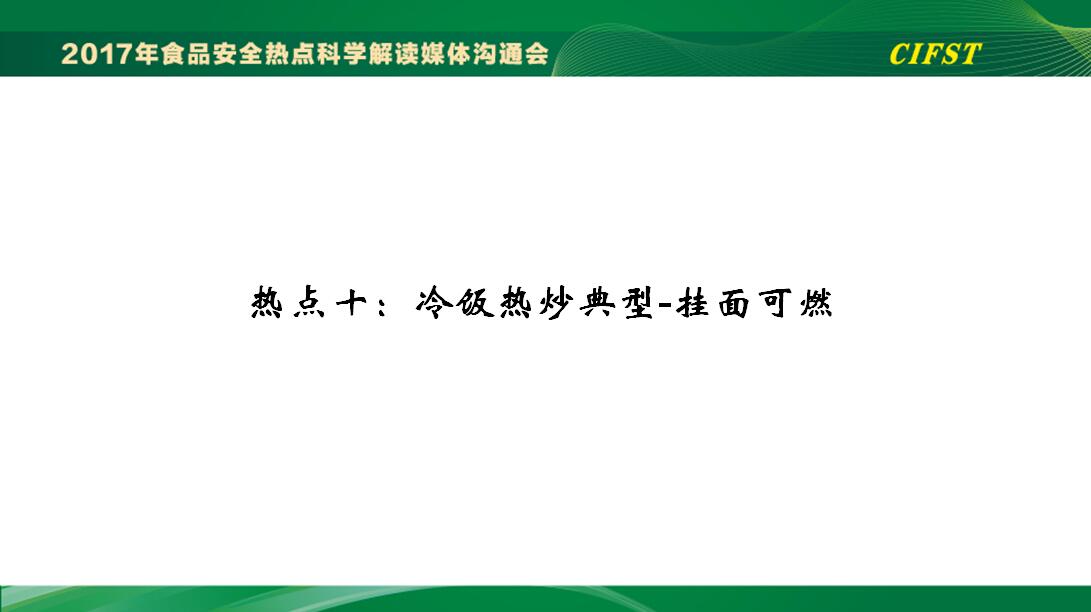 2017年食品安全热点科学解读媒体沟通会

CIFST

热点十：冷饭热炒典型-挂面可燃